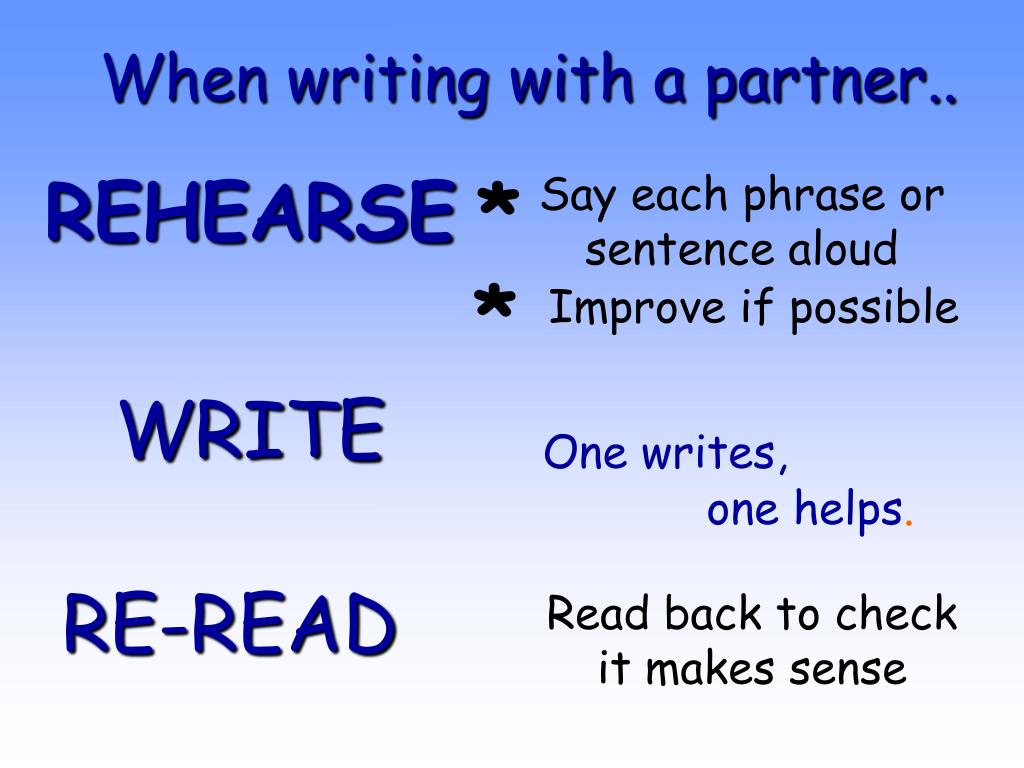 When writing with a partner..

REHEARSE

* Say each phrase or sentence aloud
* Improve if possible

WRITE

One writes, one helps.

RE-READ

Read back to check it makes sense